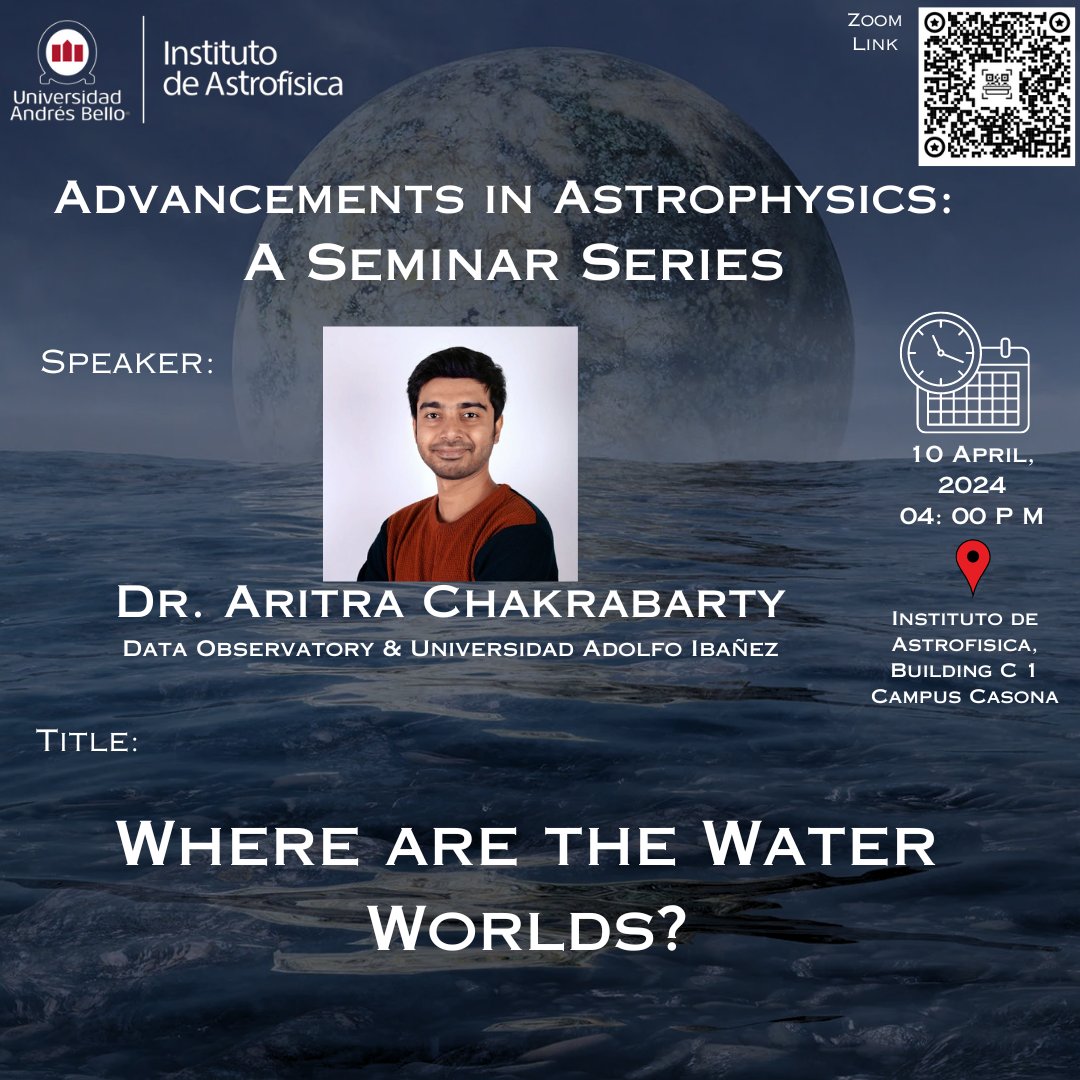 Universidad Andrés Bello

Instituto de Astrofisica

Zoom Link

Advancements in Astrophysics: A Seminar Series

Speaker:

Dr. Aritra Chakrabarty
Data Observatory & Universidad Adolfo Ibañez

10 April, 2024
04: 00 P M

Instituto de Astrofisica, Building C 1
Campus Casona

Title:

Where are the Water Worlds?